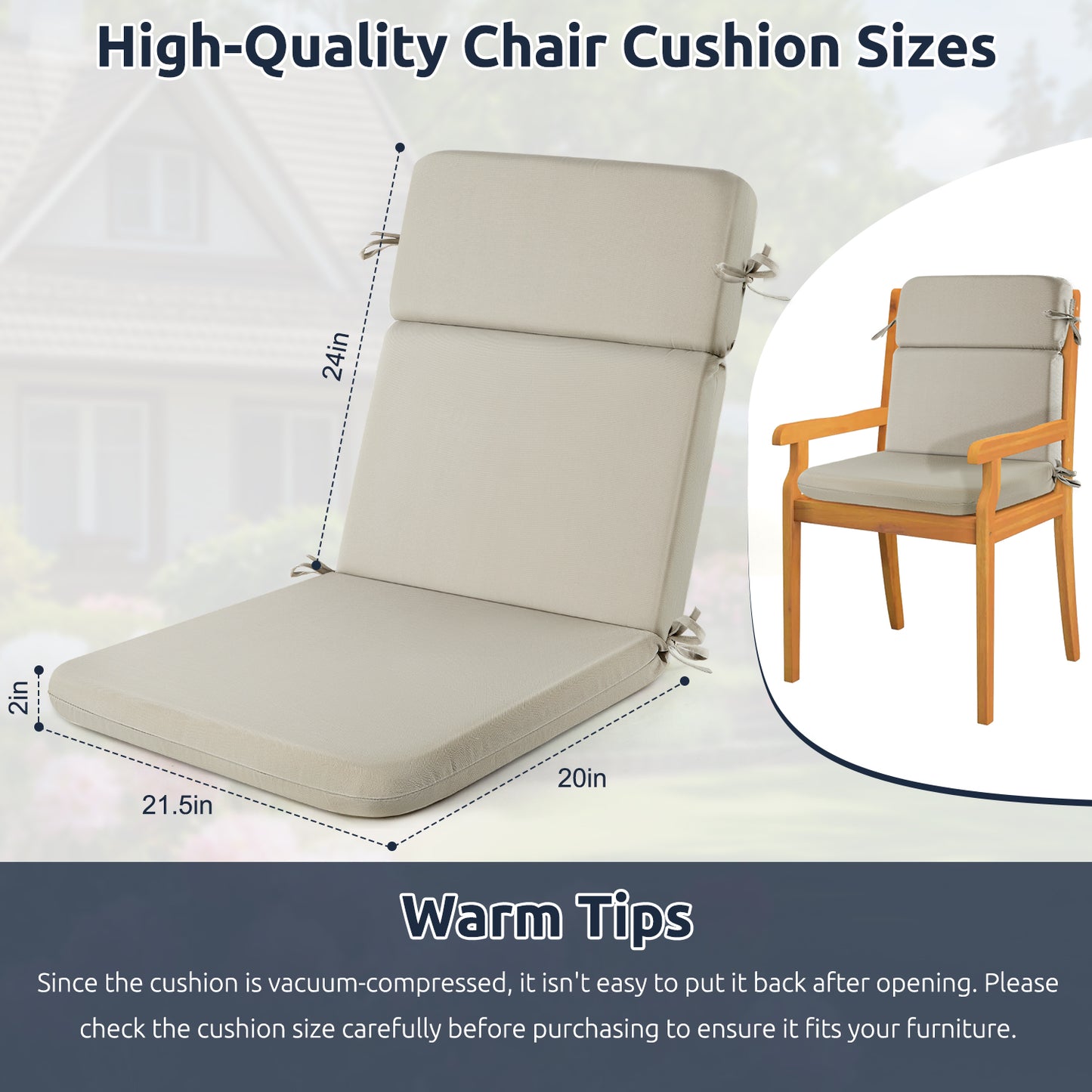 High-Quality Chair Cushion Sizes

24in

2in

21.5in

20in

Warm Tips

Since the cushion is vacuum-compressed, it isn't easy to put it back after opening. Please check the cushion size carefully before purchasing to ensure it fits your furniture.